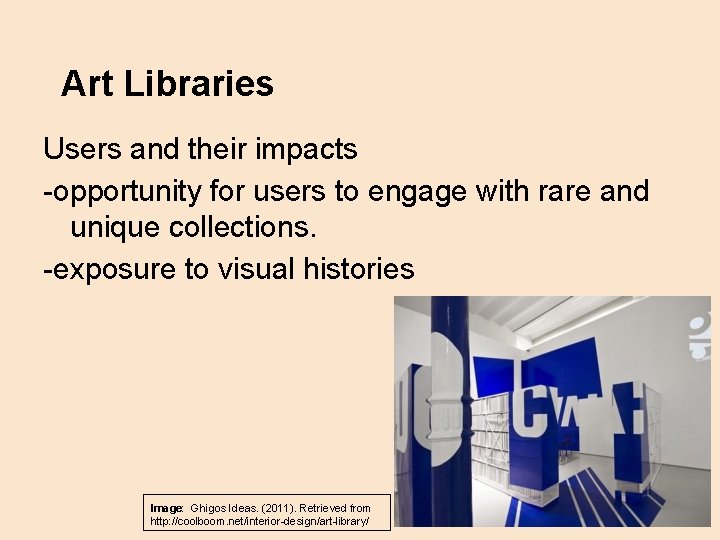 Art Libraries

Users and their impacts

-opportunity for users to engage with rare and unique collections.

-exposure to visual histories

Image: Ghigos Ideas. (2011). Retrieved from http://coolboom.net/interior-design/art-library/